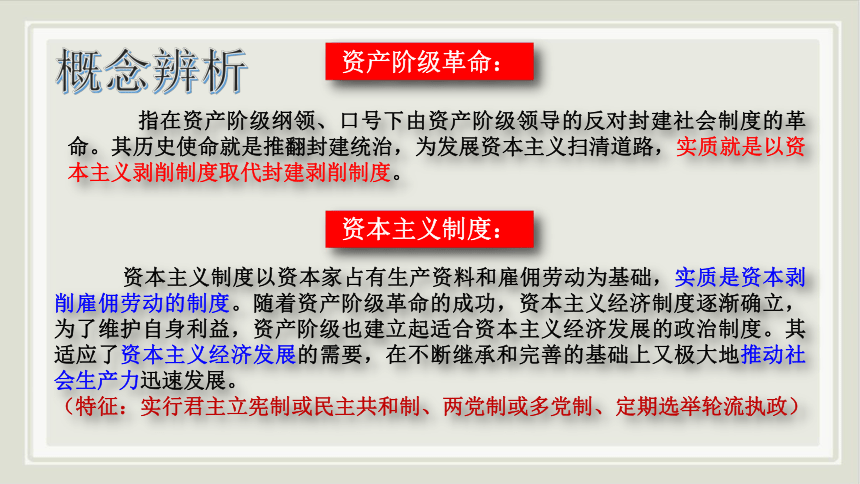 概念辨析

资产阶级革命：

指在资产阶级纲领、口号下由资产阶级领导的反对封建社会制度的革命。其历史使命就是推翻封建统治，为发展资本主义扫清道路，实质就是以资本主义剥削制度取代封建剥削制度。

资本主义制度：

资本主义制度以资本家占有生产资料和雇佣劳动为基础，实质是资本剥削雇佣劳动的制度。随着资产阶级革命的成功，资本主义经济制度逐渐确立，为了维护自身利益，资产阶级也建立起适合资本主义经济发展的政治制度。其适应了资本主义经济发展的需要，在不断继承和完善的基础上又极大地推动社会生产力迅速发展。
（特征：实行君主立宪制或民主共和制、两党制或多党制、定期选举轮流执政）